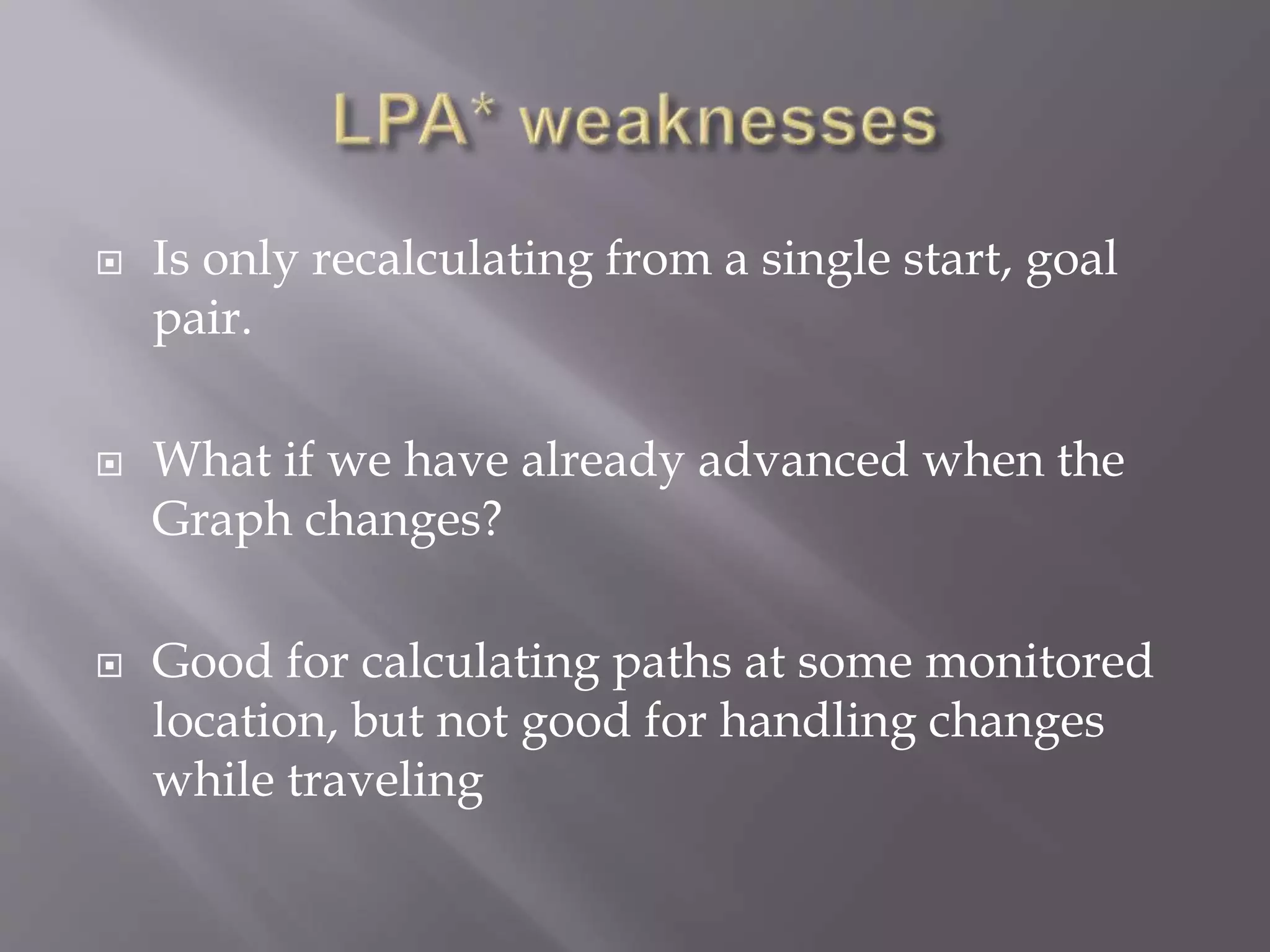 LPA* weaknesses

Is only recalculating from a single start, goal pair.

What if we have already advanced when the Graph changes?

Good for calculating paths at some monitored location, but not good for handling changes while traveling